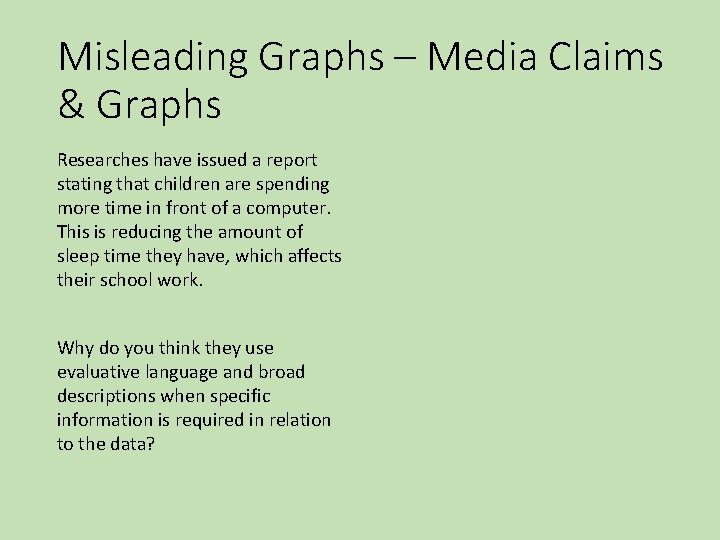 Misleading Graphs – Media Claims & Graphs

Researches have issued a report stating that children are spending more time in front of a computer. This is reducing the amount of sleep time they have, which affects their school work.

Why do you think they use evaluative language and broad descriptions when specific information is required in relation to the data?